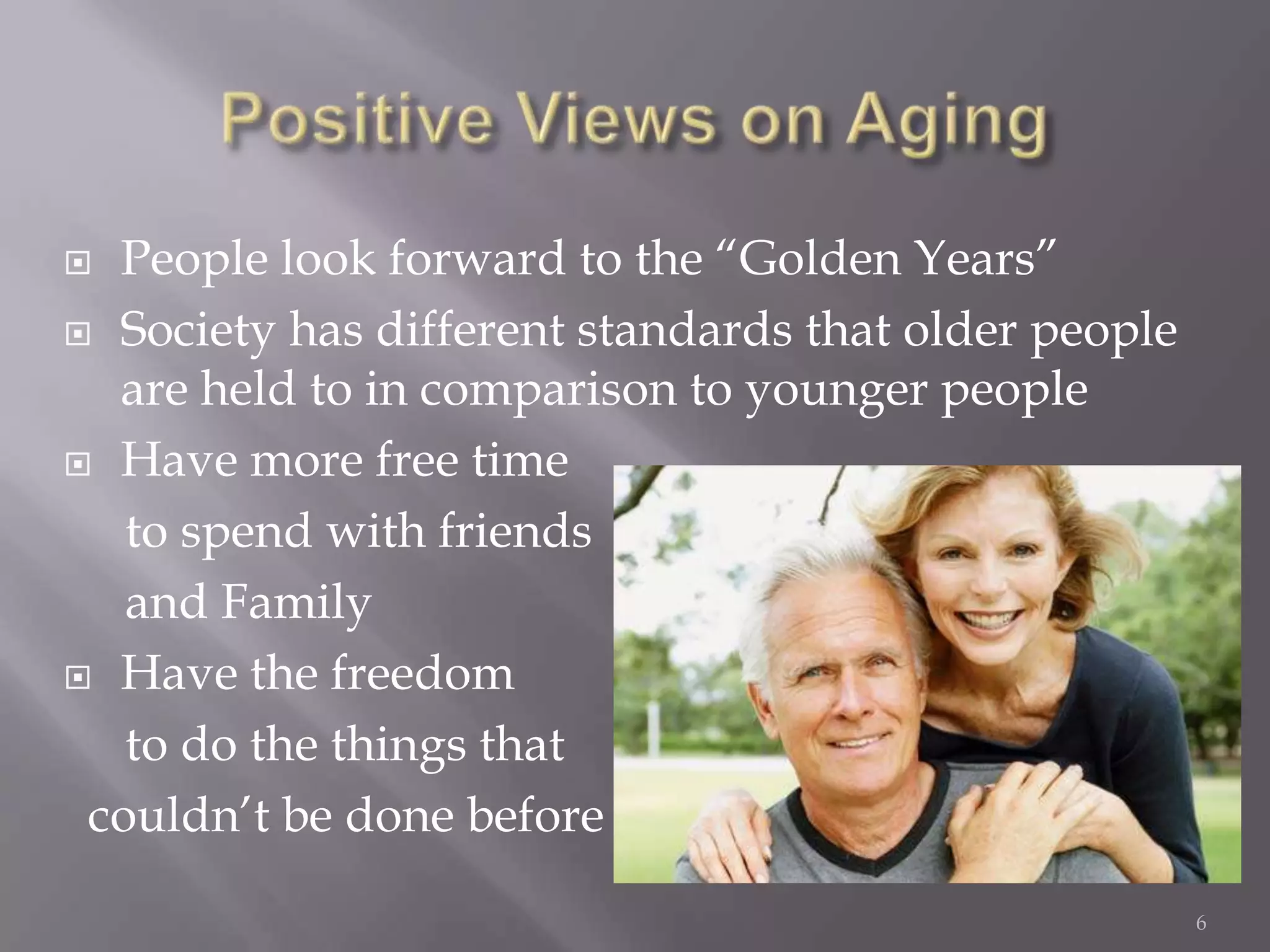 Positive Views on Aging

People look forward to the “Golden Years”

Society has different standards that older people are held to in comparison to younger people

Have more free time to spend with friends and Family

Have the freedom to do the things that couldn’t be done before

6